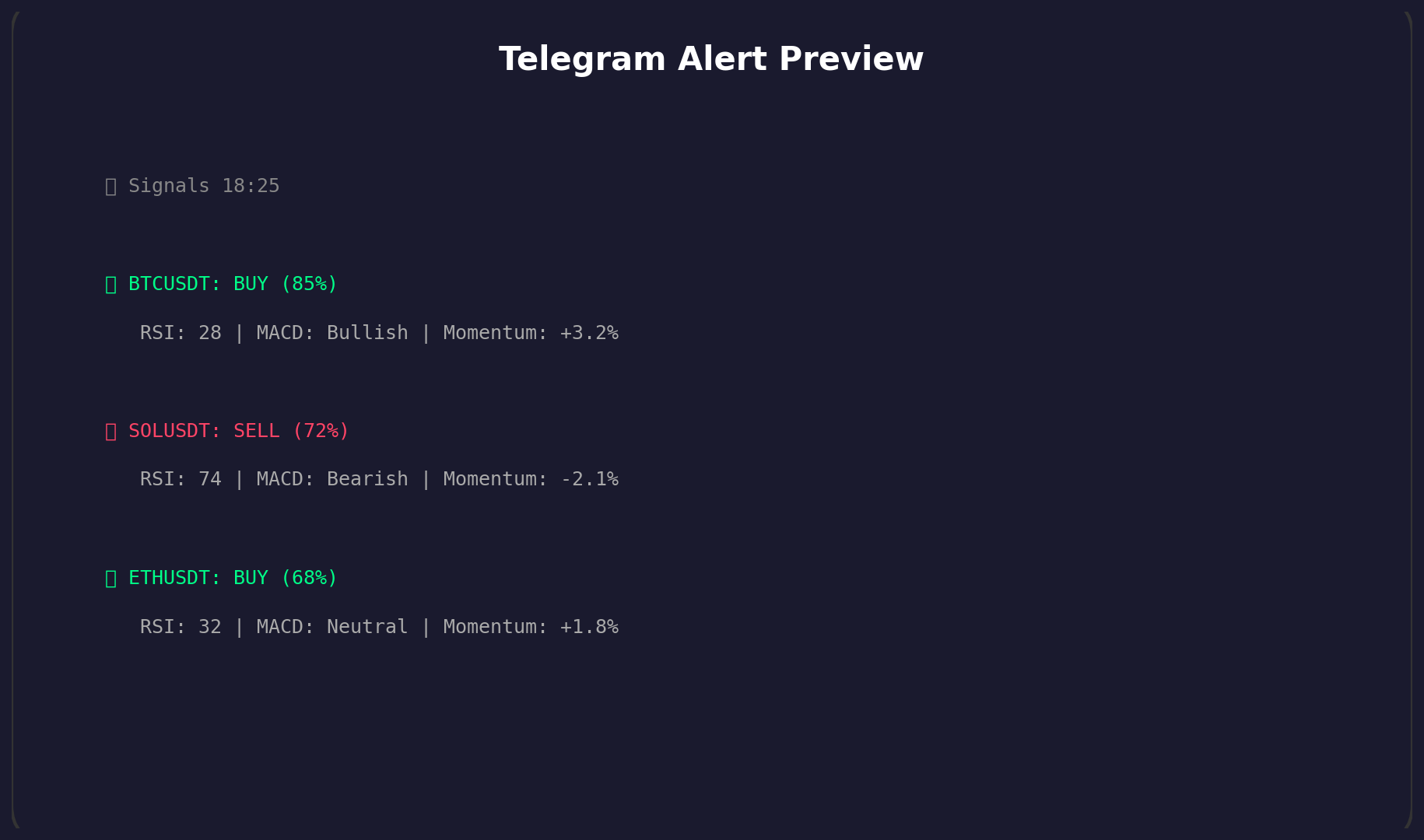 Telegram Alert Preview

Signals 18:25

BTCUSDT: BUY (85%)

RSI: 28 | MACD: Bullish | Momentum: +3.2%

SOLUSDT: SELL (72%)

RSI: 74 | MACD: Bearish | Momentum: -2.1%

ETHUSDT: BUY (68%)

RSI: 32 | MACD: Neutral | Momentum: +1.8%